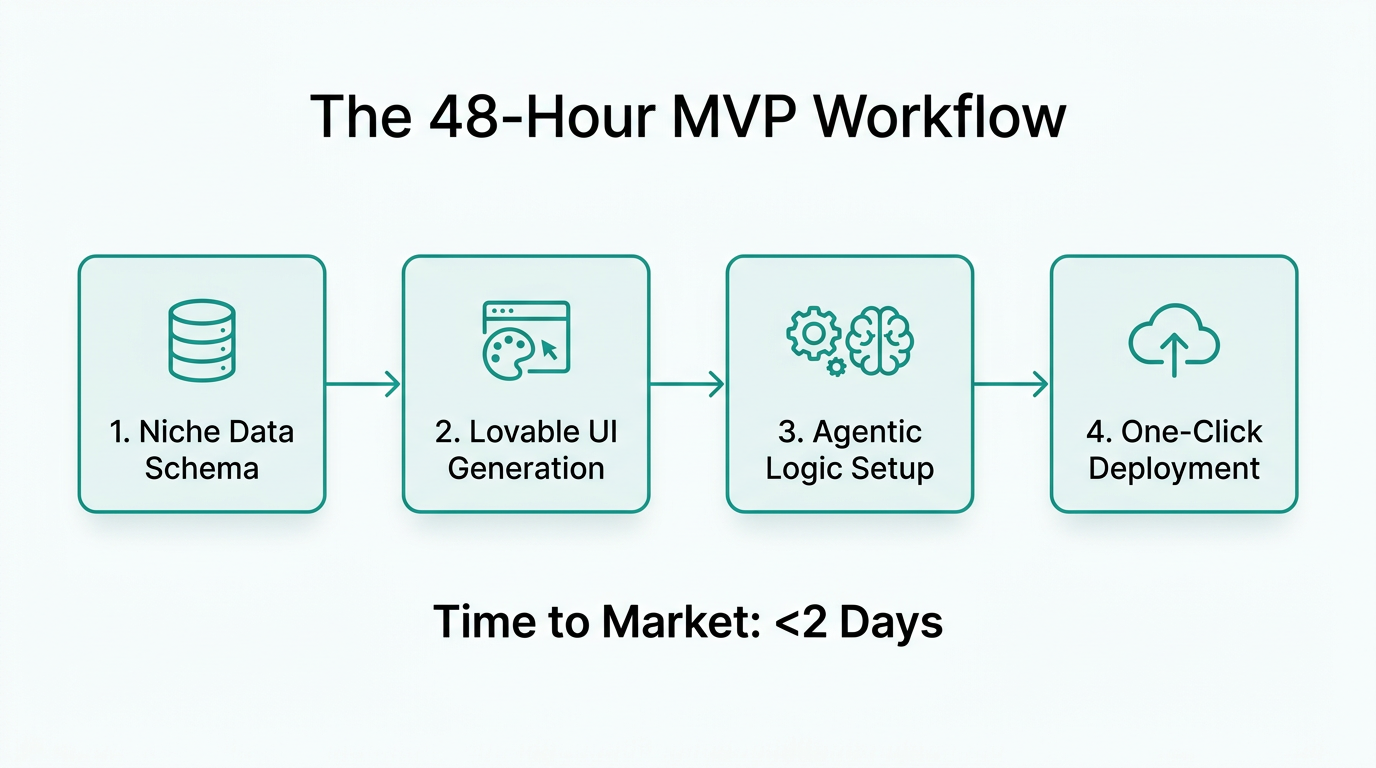 The 48-Hour MVP Workflow

1. Niche Data Schema

2. Lovable UI Generation

3. Agentic Logic Setup

4. One-Click Deployment

Time to Market: <2 Days